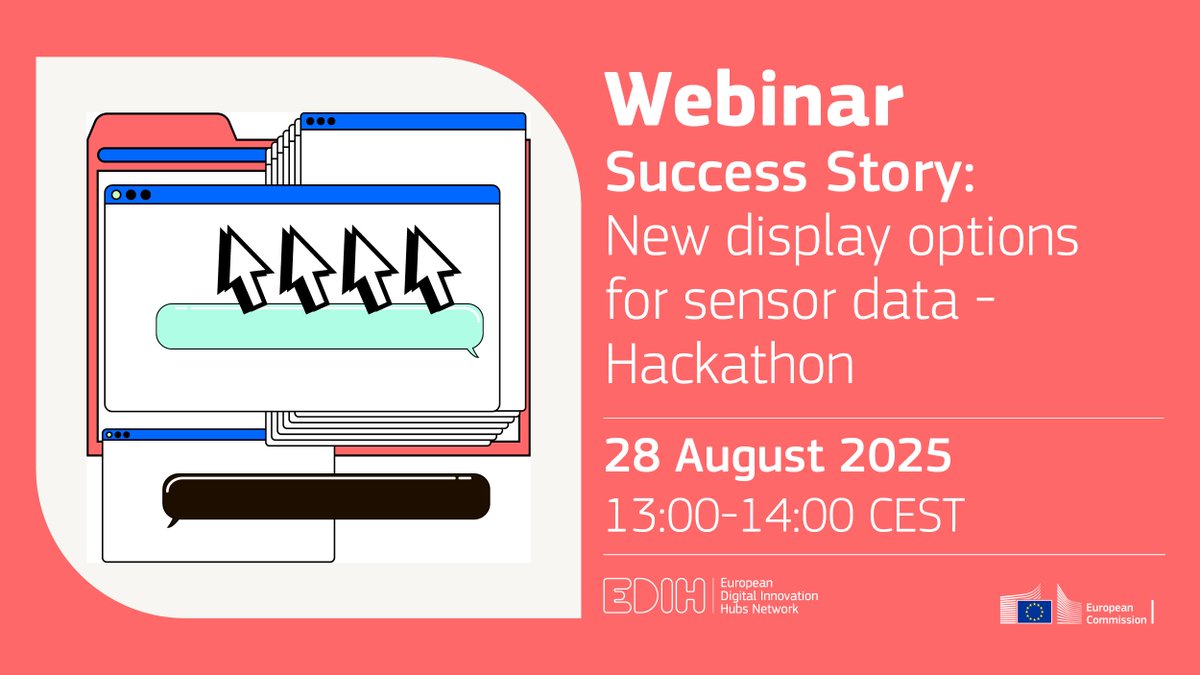 Webinar
Success Story:
New display options for sensor data - Hackathon

28 August 2025
13:00-14:00 CEST

EDIH European Digital Innovation Hubs Network

European Commission